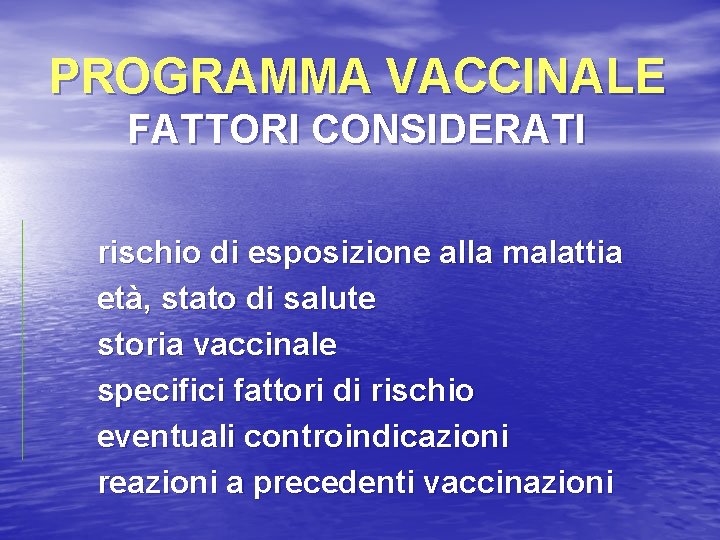 PROGRAMMA VACCINALE
FATTORI CONSIDERATI

rischio di esposizione alla malattia
età, stato di salute
storia vaccinale
specifici fattori di rischio
eventuali controindicazioni
reazioni a precedenti vaccinazioni